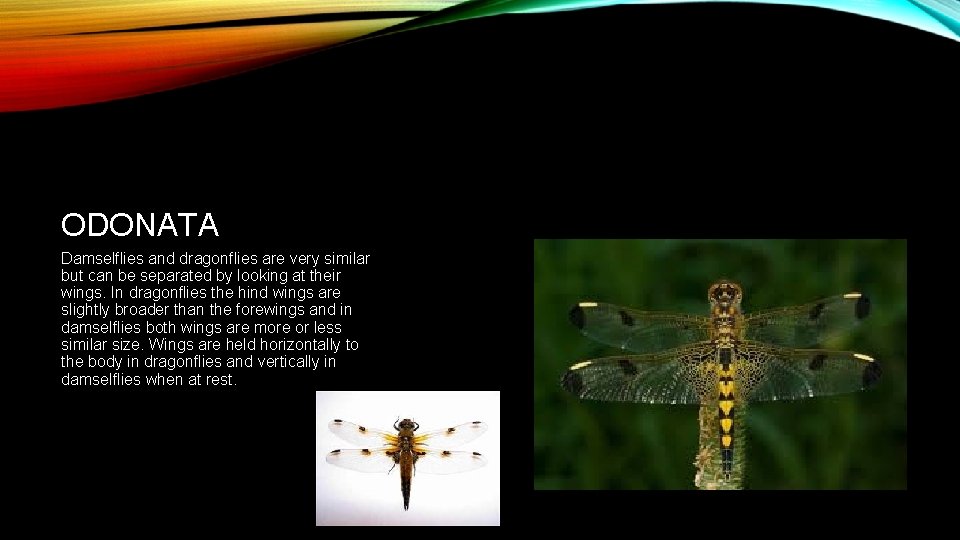 ODONATA

Damselflies and dragonflies are very similar but can be separated by looking at their wings. In dragonflies the hind wings are slightly broader than the forewings and in damselflies both wings are more or less similar size. Wings are held horizontally to the body in dragonflies and vertically in damselflies when at rest.